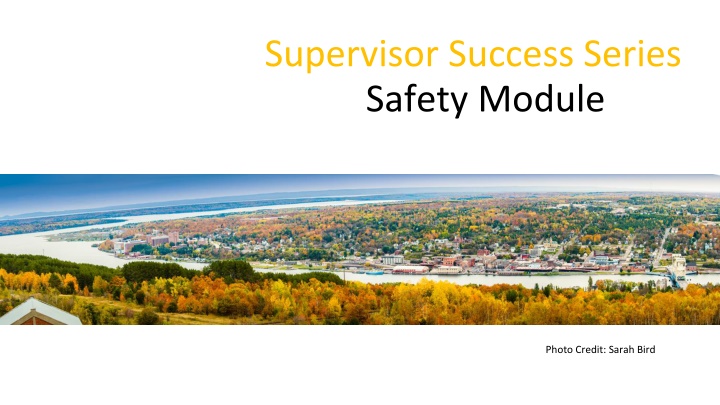 Supervisor Success Series
Safety Module

Photo Credit: Sarah Bird